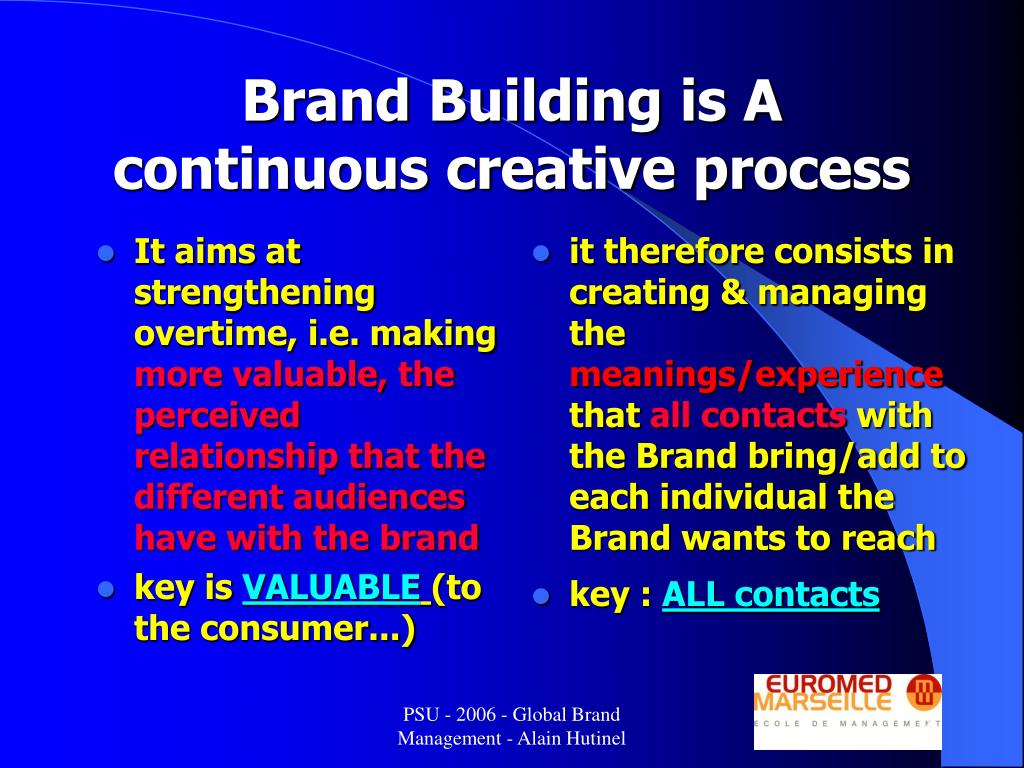 Brand Building is A continuous creative process

- It aims at strengthening overtime, i.e. making more valuable, the perceived relationship that the different audiences have with the brand
- key is VALUABLE (to the consumer...)

- it therefore consists in creating & managing the meanings/experience that all contacts with the Brand bring/add to each individual the Brand wants to reach
- key : ALL contacts

PSU - 2006 - Global Brand Management - Alain Hutinel

EUROMED MARSEILLE ECOLE DE MANAGEMENT